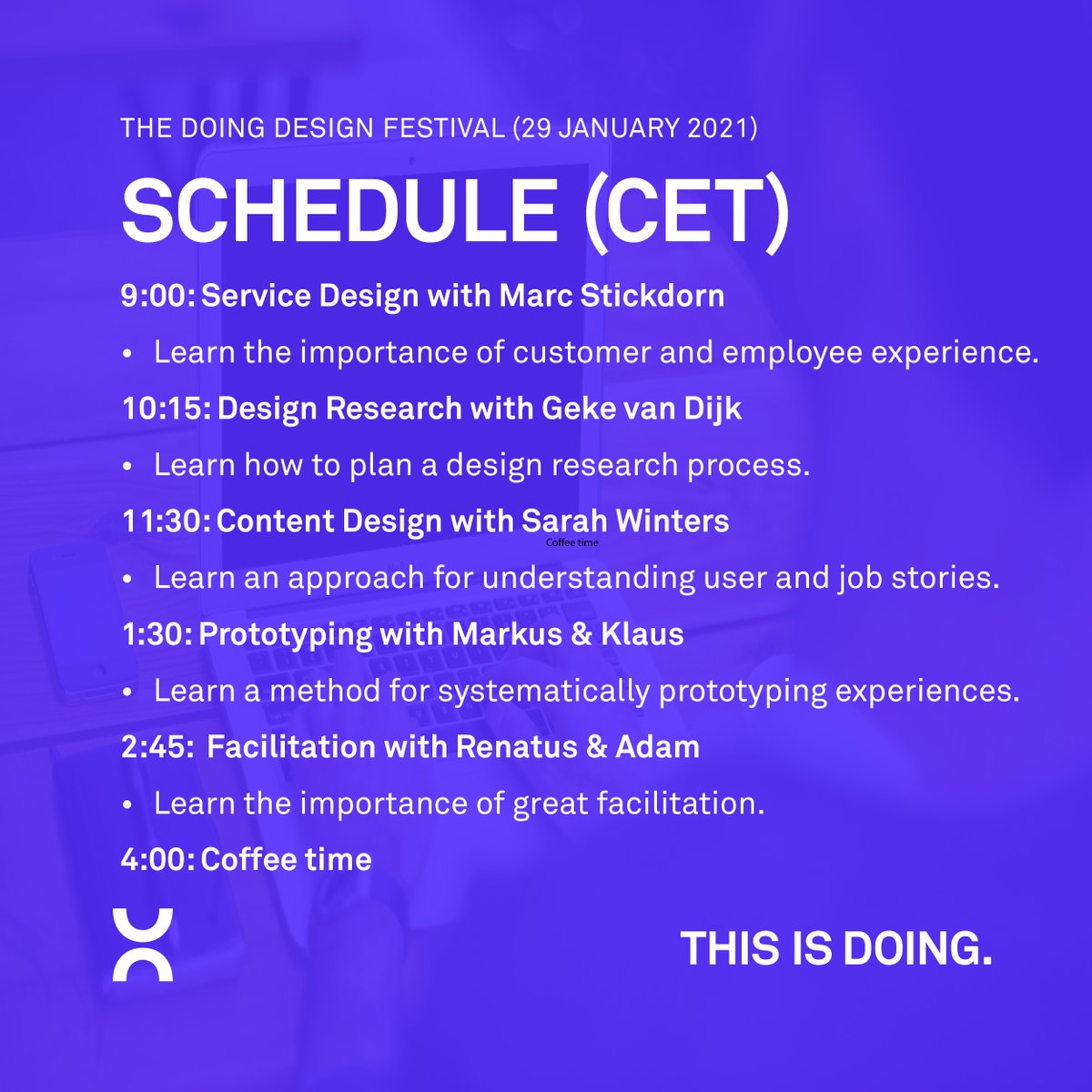 THE DOING DESIGN FESTIVAL (29 JANUARY 2021)

SCHEDULE (CET)

9:00: Service Design with Marc Stickdorn

• Learn the importance of customer and employee experience.

10:15: Design Research with Geke van Dijk

• Learn how to plan a design research process.

11:30: Content Design with Sarah Winters

Coffee time

• Learn an approach for understanding user and job stories.

1:30: Prototyping with Markus & Klaus

• Learn a method for systematically prototyping experiences.

2:45: Facilitation with Renatus & Adam

• Learn the importance of great facilitation.

4:00: Coffee time

THIS IS DOING.